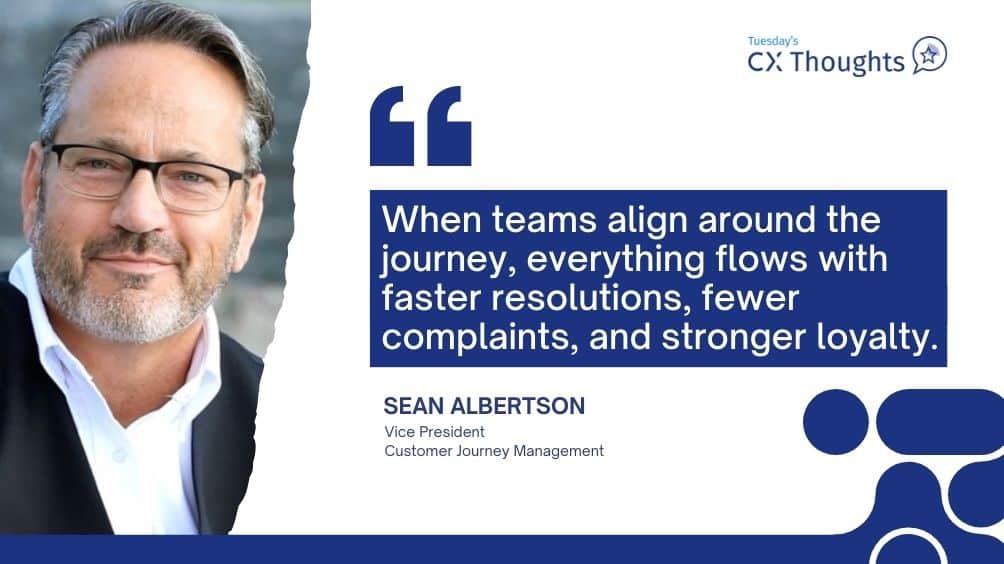 Tuesday's
CX Thoughts

When teams align around the journey, everything flows with faster resolutions, fewer complaints, and stronger loyalty.

SEAN ALBERTSON
Vice President
Customer Journey Management